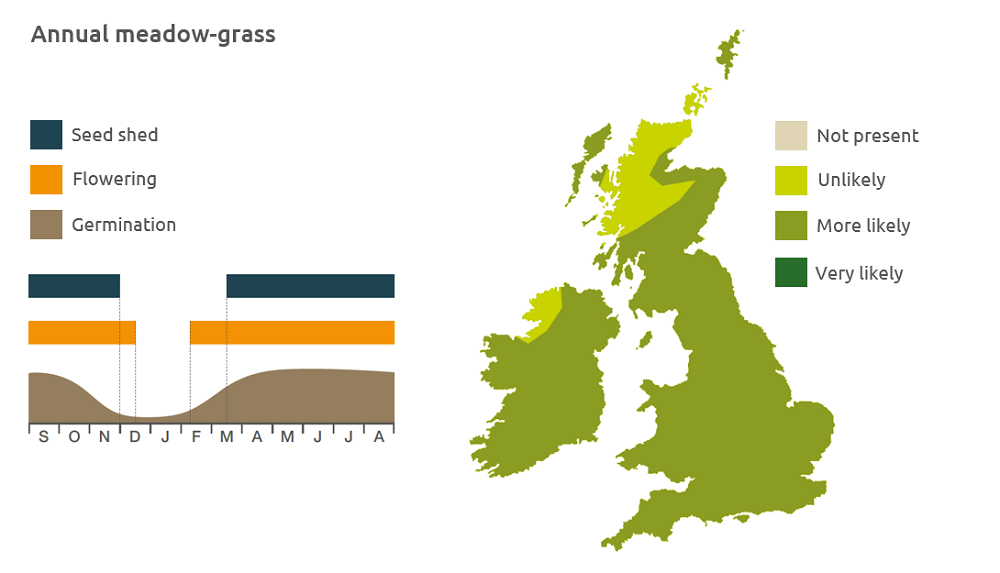 Annual meadow-grass

Seed shed

Flowering

Germination

S O N D J F M A M J J A

Not present

Unlikely

More likely

Very likely